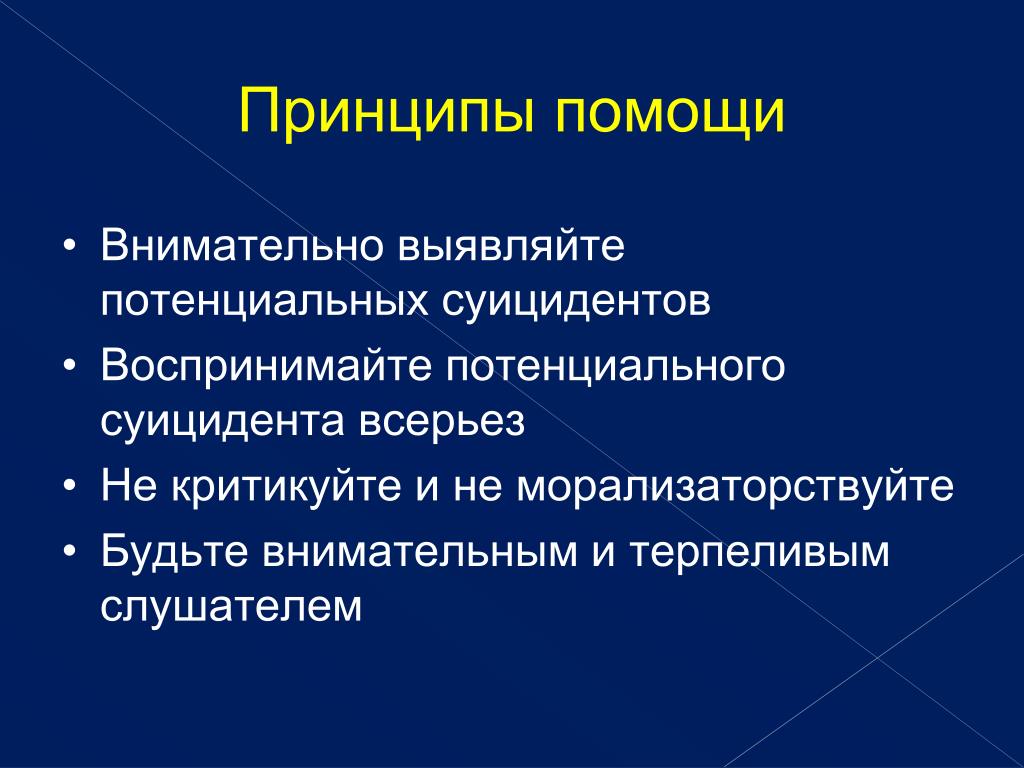 Принципы помощи

• Внимательно выявляйте потенциальных суицидентов
• Воспринимайте потенциального суицидента всерьез
• Не критикуйте и не морализаторствуйте
• Будьте внимательным и терпеливым слушателем